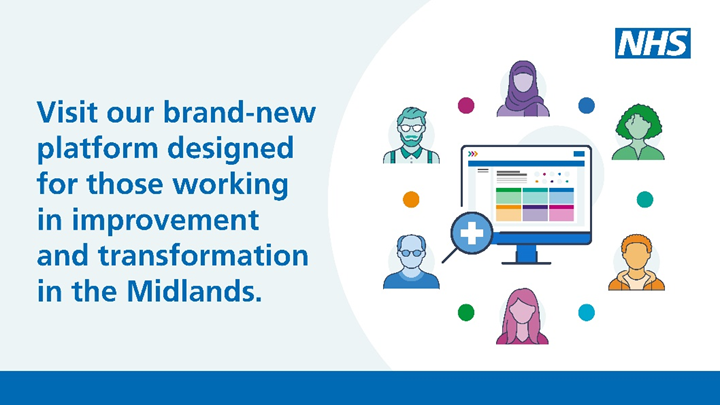 NHS

Visit our brand-new platform designed for those working in improvement and transformation in the Midlands.